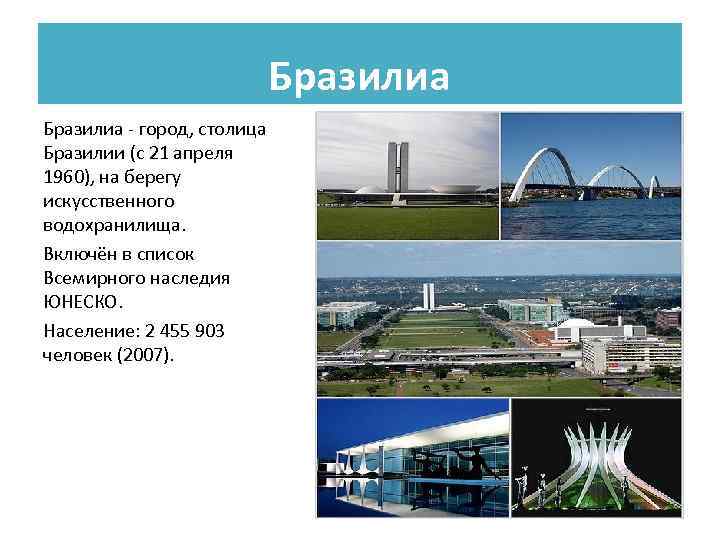 Бразилиа

Бразилиа - город, столица Бразилии (с 21 апреля 1960), на берегу искусственного водохранилища.

Включён в список Всемирного наследия ЮНЕСКО.

Население: 2 455 903 человек (2007).